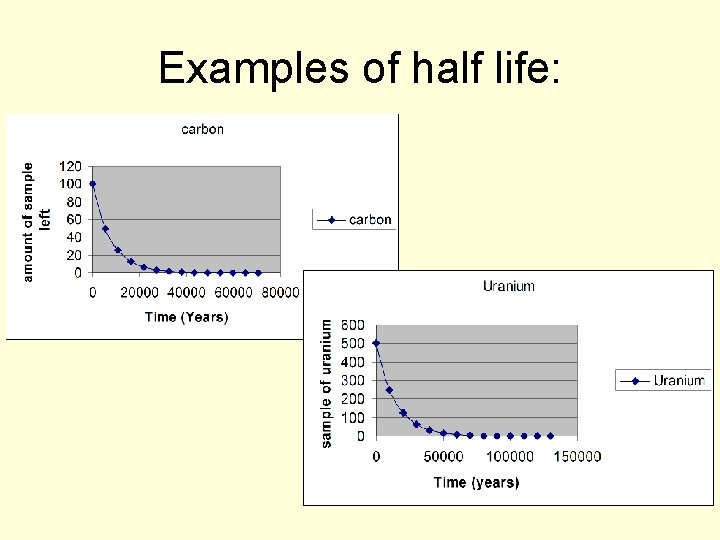 Examples of half life:

carbon

amount of sample left

120
100
80
60
40
20
0

0 20000 40000 60000 80000

Time (Years)

carbon

Uranium

sample of uranium

600
500
400
300
200
100
0

0 50000 100000 150000

Time (years)

Uranium